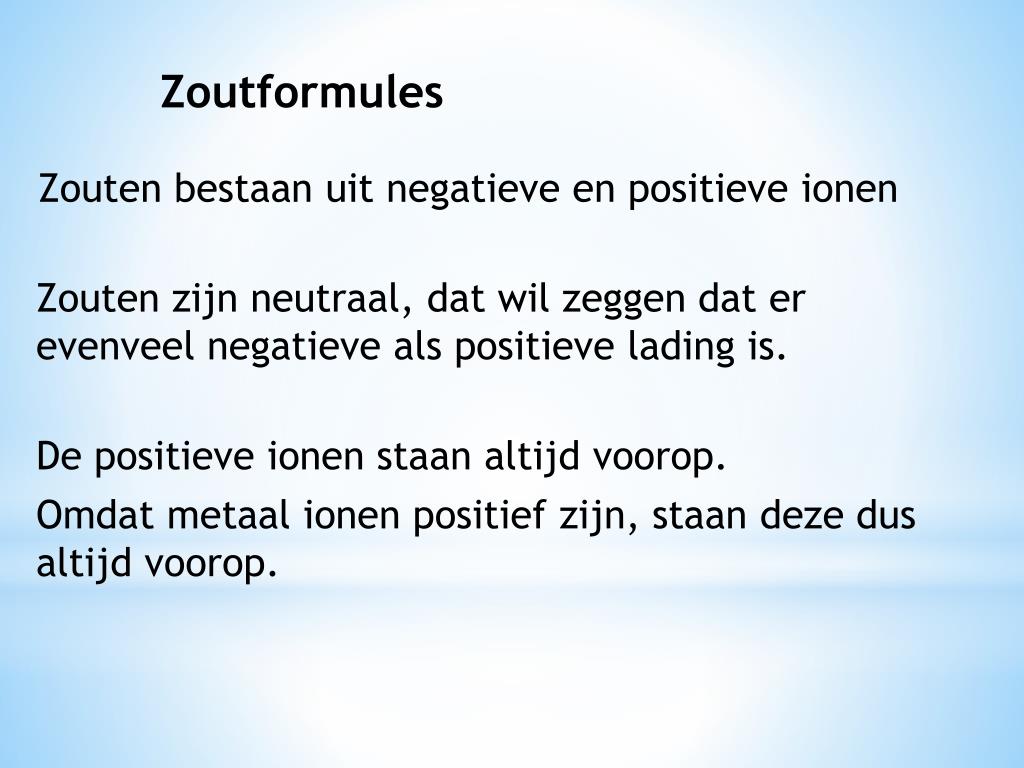 Zoutformules

Zouten bestaan uit negatieve en positieve ionen

Zouten zijn neutraal, dat wil zeggen dat er evenveel negatieve als positieve lading is.

De positieve ionen staan altijd voorop.

Omdat metaal ionen positief zijn, staan deze dus altijd voorop.